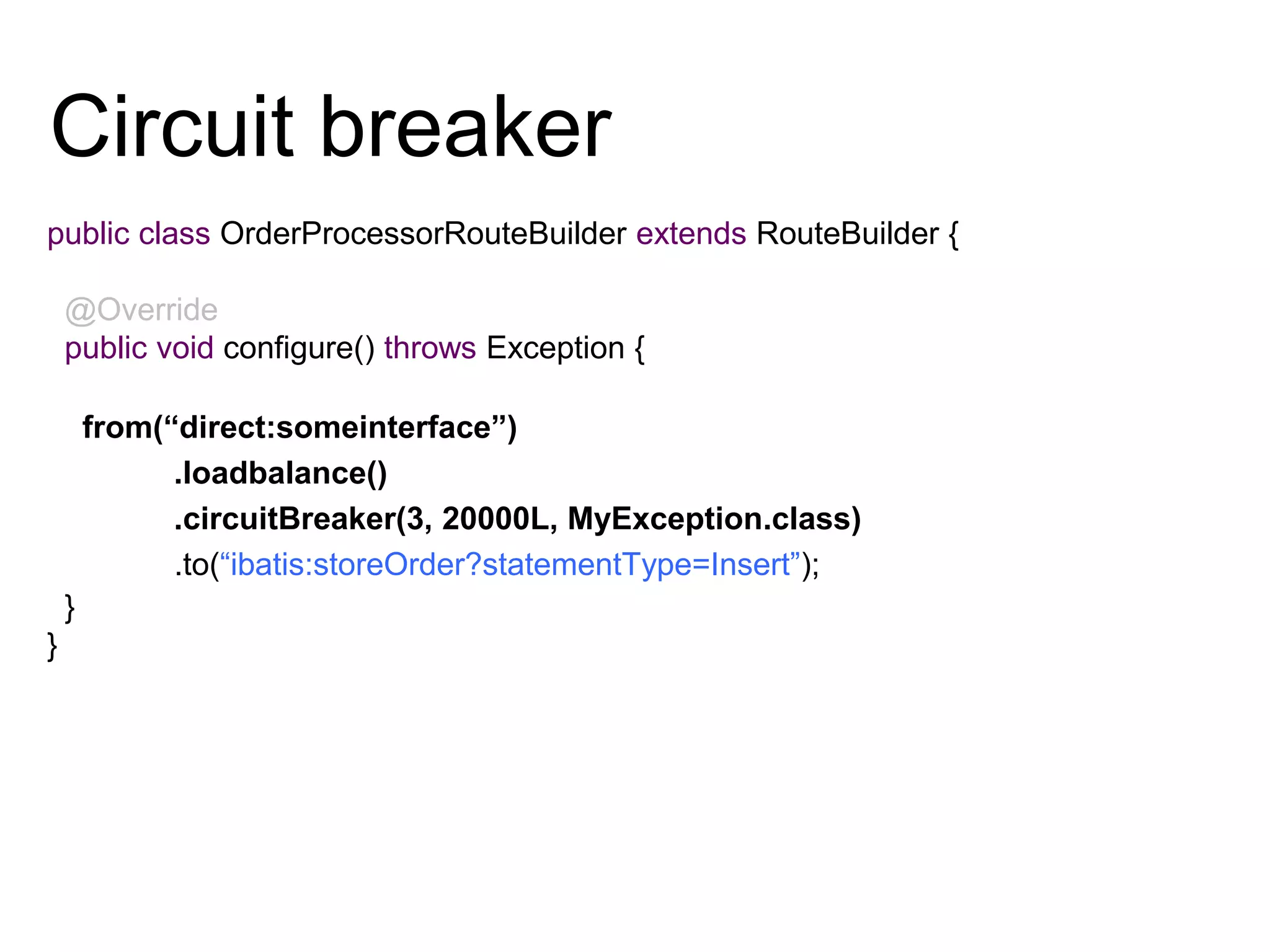 Circuit breaker

public class OrderProcessorRouteBuilder extends RouteBuilder {

@Override
public void configure() throws Exception {

from(“direct:someinterface”)
.loadbalance()
.circuitBreaker(3, 20000L, MyException.class)
.to(“ibatis:storeOrder?statementType=Insert”);
}
}